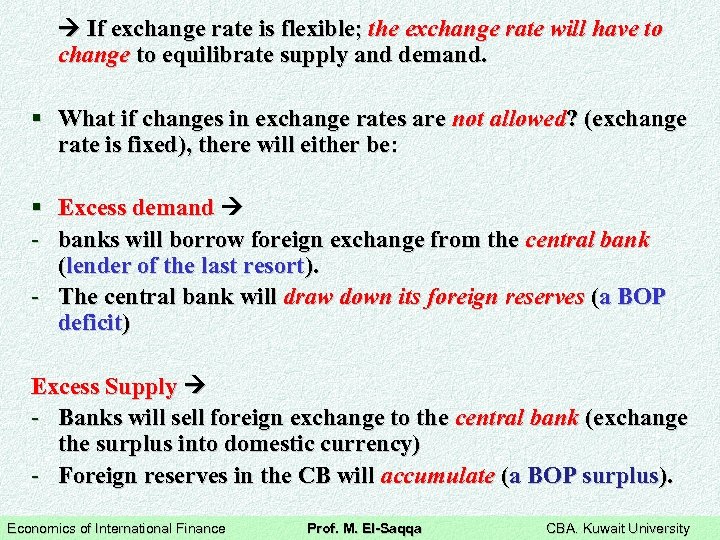 → If exchange rate is flexible; the exchange rate will have to change to equilibrate supply and demand.

▪ What if changes in exchange rates are not allowed? (exchange rate is fixed), there will either be:

▪ Excess demand →
- banks will borrow foreign exchange from the central bank (lender of the last resort).
- The central bank will draw down its foreign reserves (a BOP deficit)

Excess Supply →
- Banks will sell foreign exchange to the central bank (exchange the surplus into domestic currency)
- Foreign reserves in the CB will accumulate (a BOP surplus).

Economics of International Finance    Prof. M. El-Saqqa    CBA. Kuwait University